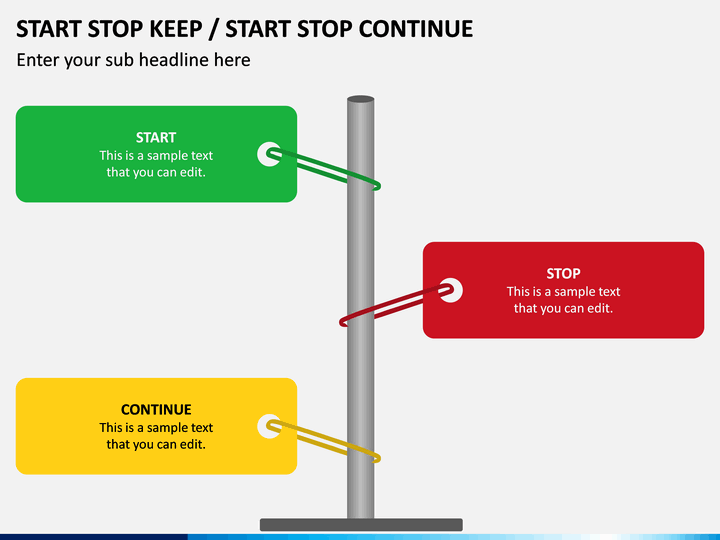 START STOP KEEP / START STOP CONTINUE

Enter your sub headline here

START
This is a sample text that you can edit.

STOP
This is a sample text that you can edit.

CONTINUE
This is a sample text that you can edit.